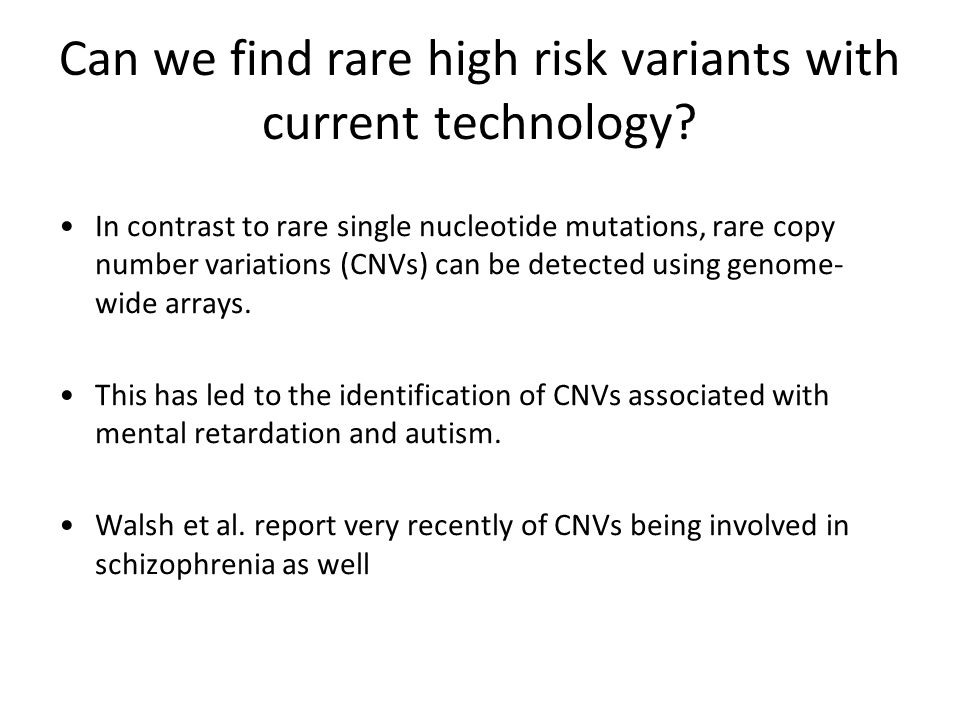 Can we find rare high risk variants with current technology?

• In contrast to rare single nucleotide mutations, rare copy number variations (CNVs) can be detected using genome-wide arrays.

• This has led to the identification of CNVs associated with mental retardation and autism.

• Walsh et al. report very recently of CNVs being involved in schizophrenia as well